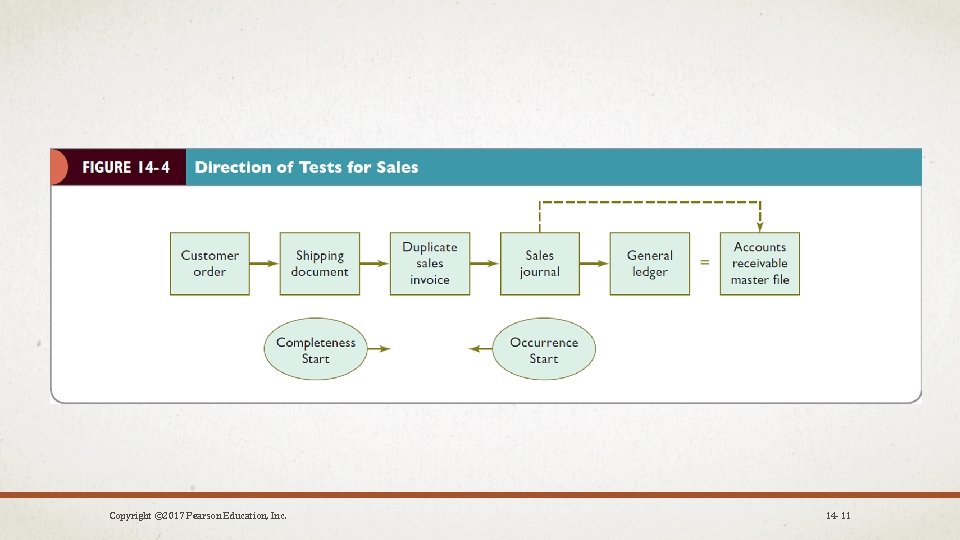 FIGURE 14-4 Direction of Tests for Sales

Customer order

Shipping document

Duplicate sales invoice

Sales journal

General ledger

=

Accounts receivable master file

Completeness Start

Occurrence Start

Copyright ©2017 Pearson Education, Inc.

14-11